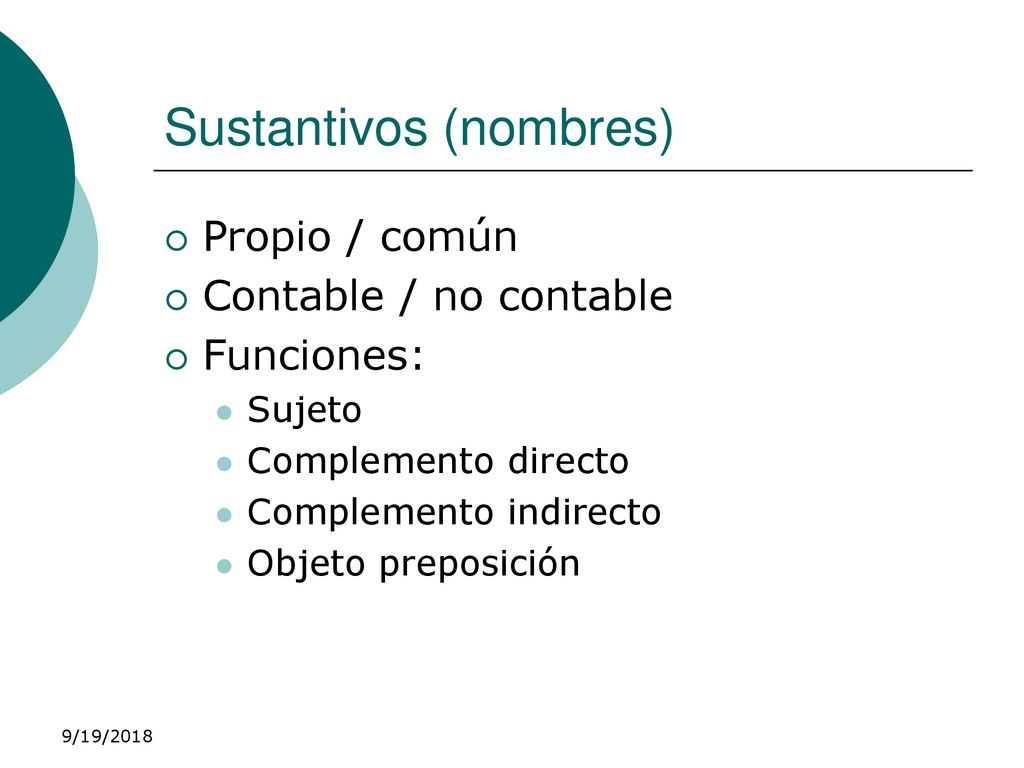 Sustantivos (nombres)

Propio / común
Contable / no contable
Funciones:
Sujeto
Complemento directo
Complemento indirecto
Objeto preposición

9/19/2018